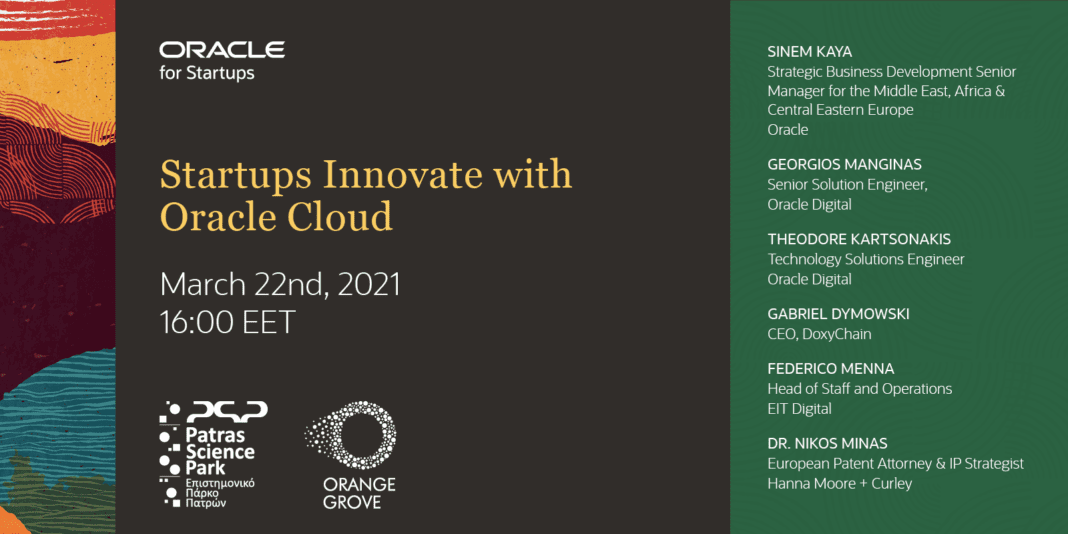 ORACLE
for Startups

Startups Innovate with Oracle Cloud

March 22nd, 2021
16:00 EET

PSP
Patras Science Park
Επιστημονικό Πάρκο Πατρών

ORANGE GROVE

SINEM KAYA
Strategic Business Development Senior Manager for the Middle East, Africa & Central Eastern Europe
Oracle

GEORGIOS MANGINAS
Senior Solution Engineer,
Oracle Digital

THEODORE KARTSONAKIS
Technology Solutions Engineer
Oracle Digital

GABRIEL DYMOWSKI
CEO, DoxyChain

FEDERICO MENNA
Head of Staff and Operations
EIT Digital

DR. NIKOS MINAS
European Patent Attorney & IP Strategist
Hanna Moore + Curley